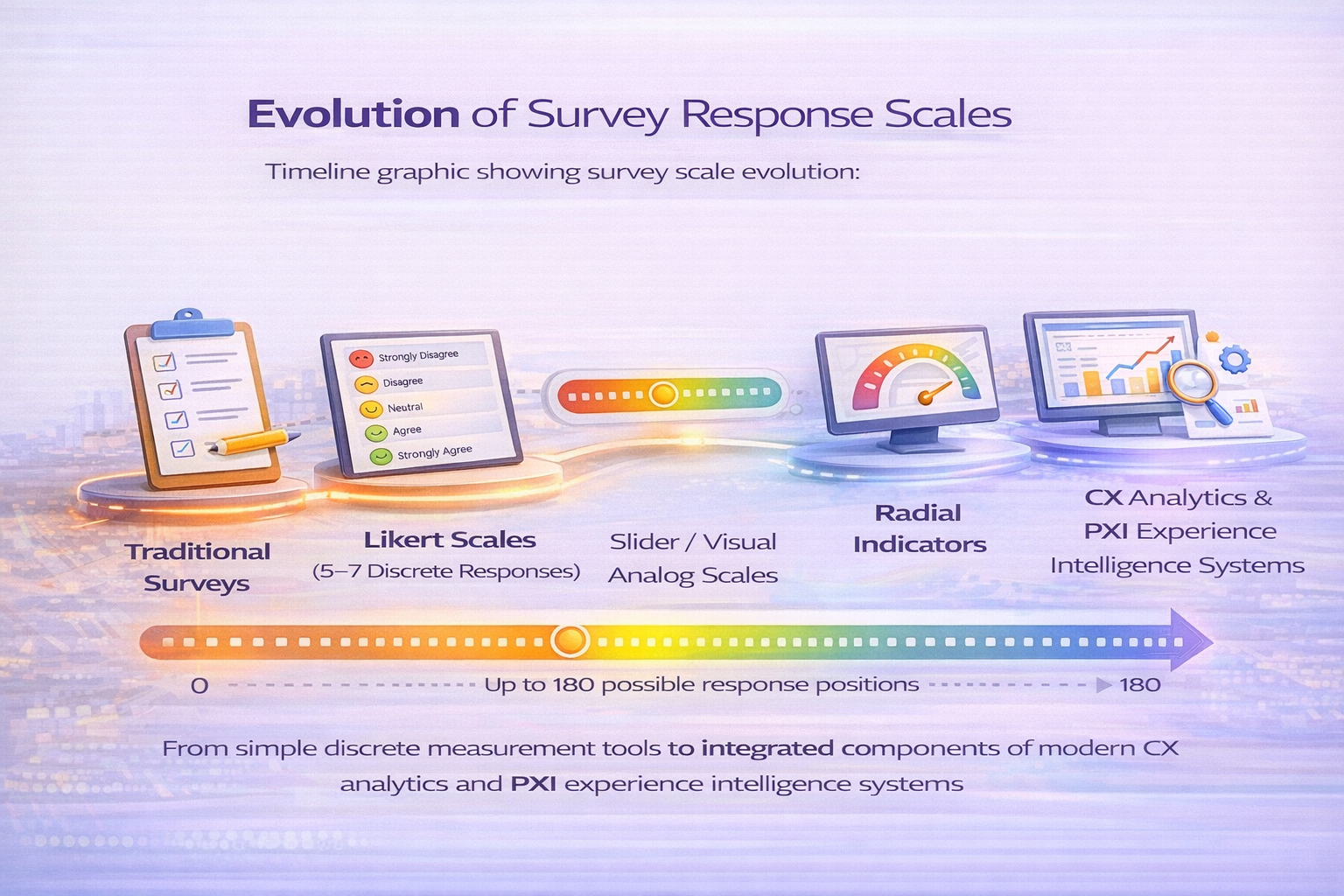 Evolution of Survey Response Scales

Timeline graphic showing survey scale evolution:

Strongly Disagree
Disagree
Neutral
Agree
Strongly Agree

CX

Traditional Surveys

Likert Scales
(5–7 Discrete Responses)

Slider / Visual Analog Scales

Radial Indicators

CX Analytics & PXI Experience Intelligence Systems

0 Up to 180 possible response positions 180

From simple discrete measurement tools to integrated components of modern CX analytics and PXI experience intelligence systems